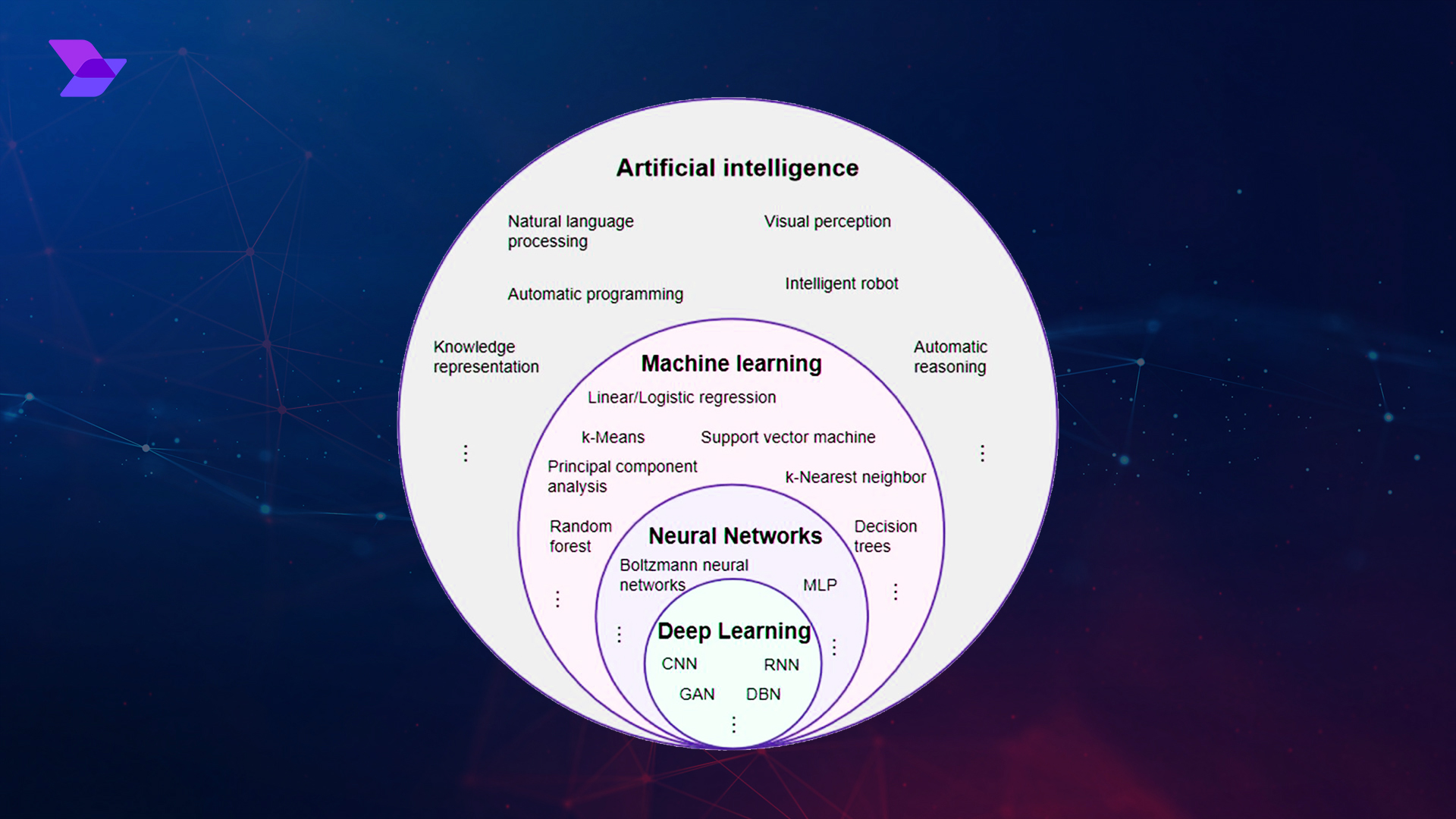 Artificial intelligence

Natural language processing

Visual perception

Automatic programming

Intelligent robot

Knowledge representation

Automatic reasoning

⋮

⋮

Machine learning

Linear/Logistic regression

k-Means

Support vector machine

Principal component analysis

k-Nearest neighbor

Random forest

Decision trees

⋮

⋮

Neural Networks

Boltzmann neural networks

MLP

⋮

⋮

Deep Learning

CNN

RNN

GAN

DBN

⋮